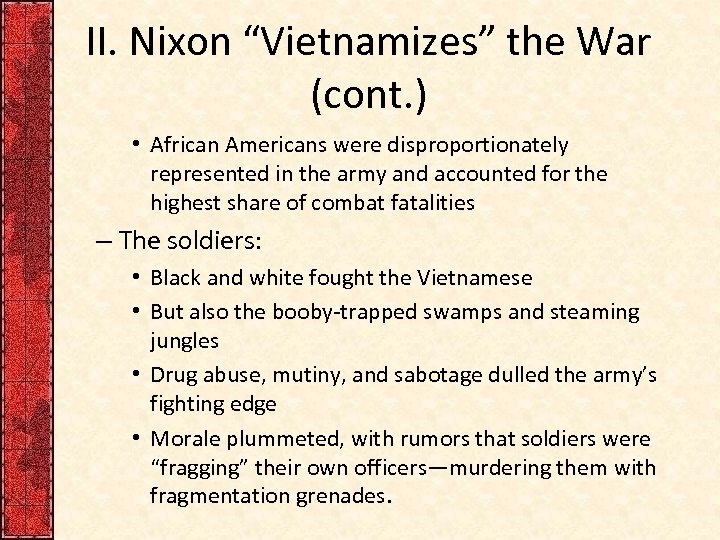 II. Nixon “Vietnamizes” the War (cont.)

• African Americans were disproportionately represented in the army and accounted for the highest share of combat fatalities

– The soldiers:

• Black and white fought the Vietnamese
• But also the booby-trapped swamps and steaming jungles
• Drug abuse, mutiny, and sabotage dulled the army’s fighting edge
• Morale plummeted, with rumors that soldiers were “fragging” their own officers—murdering them with fragmentation grenades.